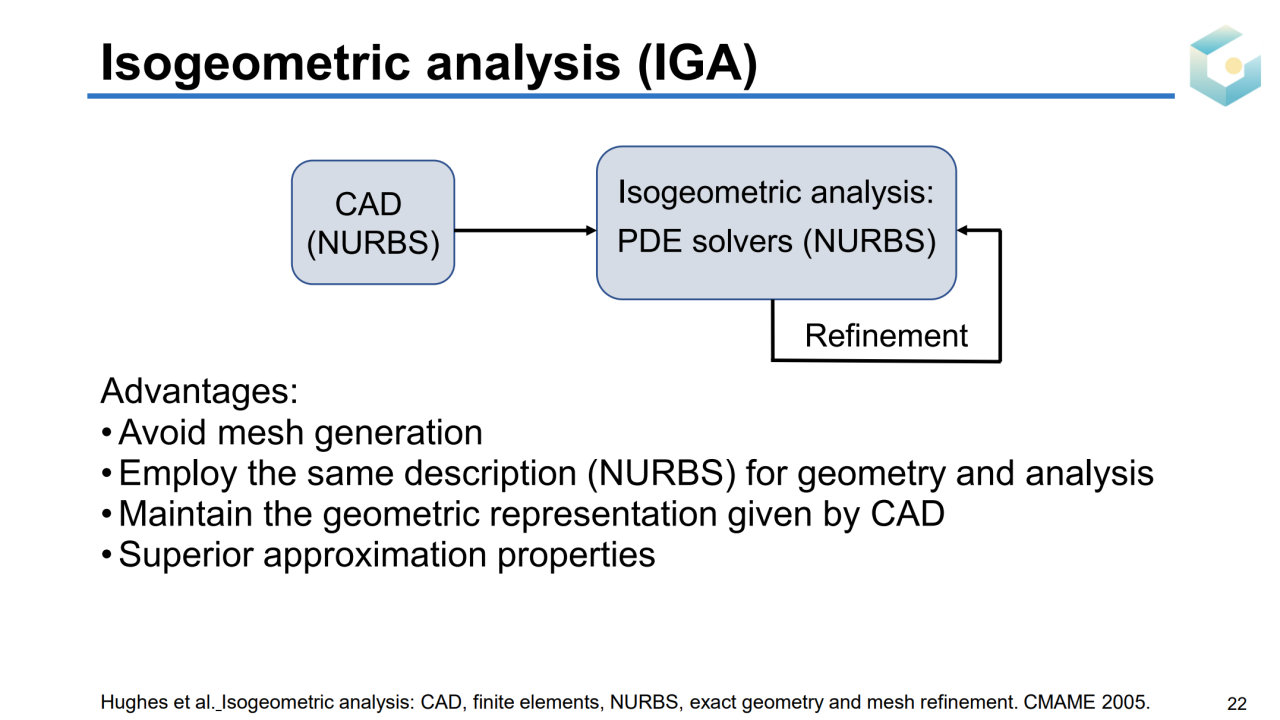 Isogeometric analysis (IGA)

CAD (NURBS)

Isogeometric analysis: PDE solvers (NURBS)

Refinement

Advantages:
• Avoid mesh generation
• Employ the same description (NURBS) for geometry and analysis
• Maintain the geometric representation given by CAD
• Superior approximation properties

Hughes et al. Isogeometric analysis: CAD, finite elements, NURBS, exact geometry and mesh refinement. CMAME 2005.

22